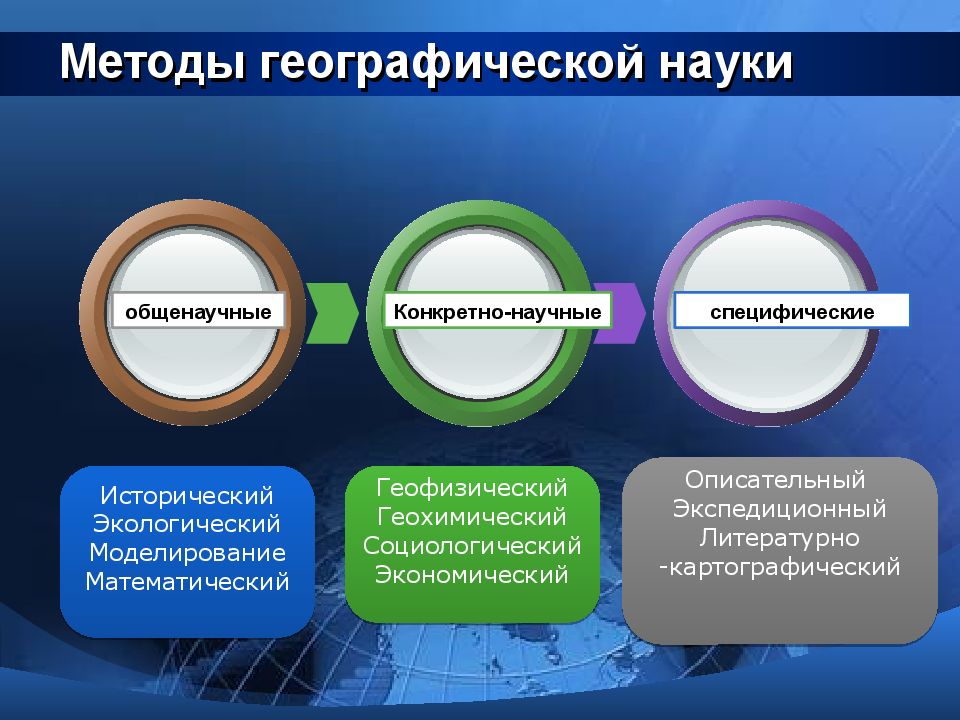 Методы географической науки

общенаучные

Конкретно-научные

специфические

Исторический
Экологический
Моделирование
Математический

Геофизический
Геохимический
Социологический
Экономический

Описательный
Экспедиционный
Литературно
-картографический